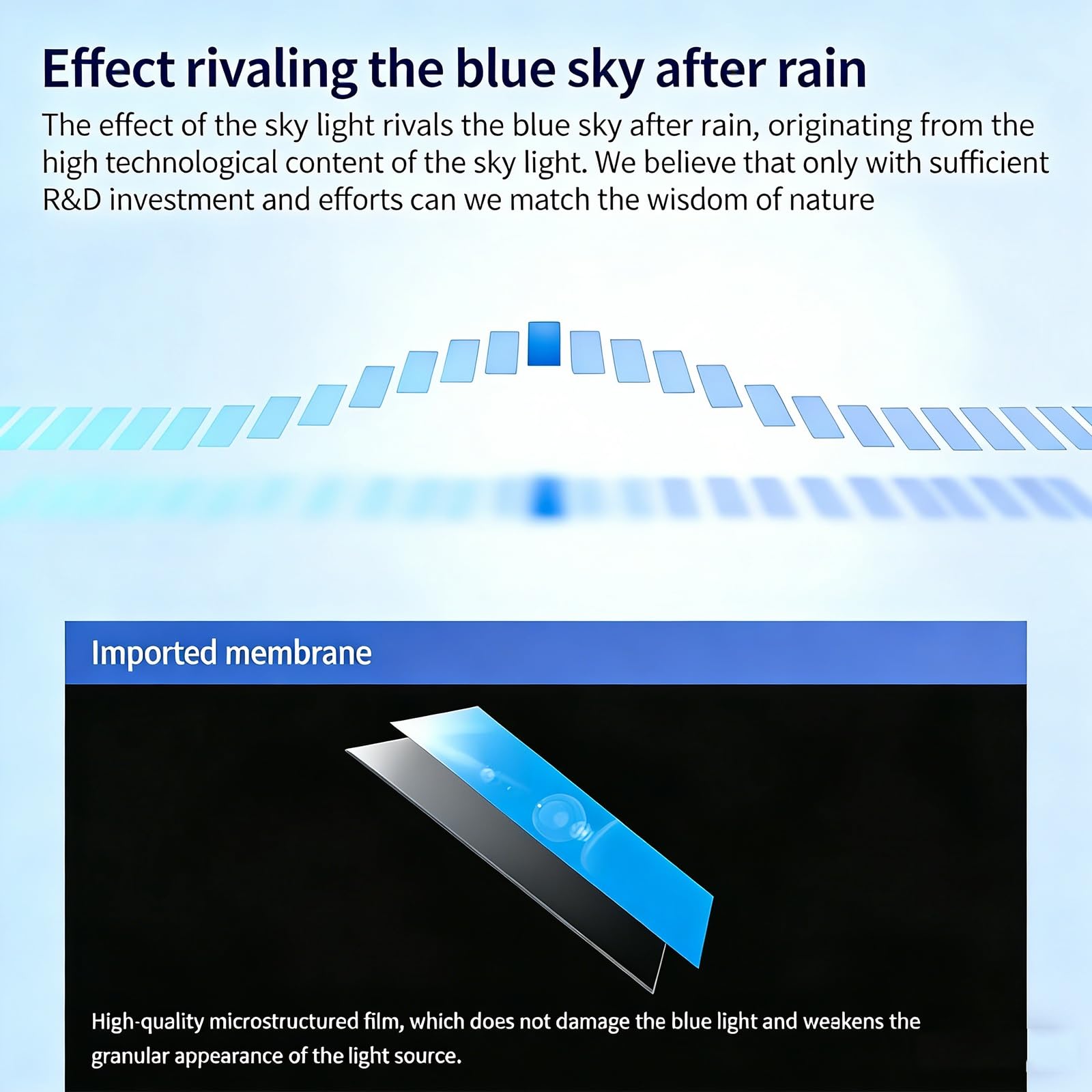 Effect rivaling the blue sky after rain

The effect of the sky light rivals the blue sky after rain, originating from the high technological content of the sky light. We believe that only with sufficient R&D investment and efforts can we match the wisdom of nature

Imported membrane

High-quality microstructured film, which does not damage the blue light and weakens the granular appearance of the light source.